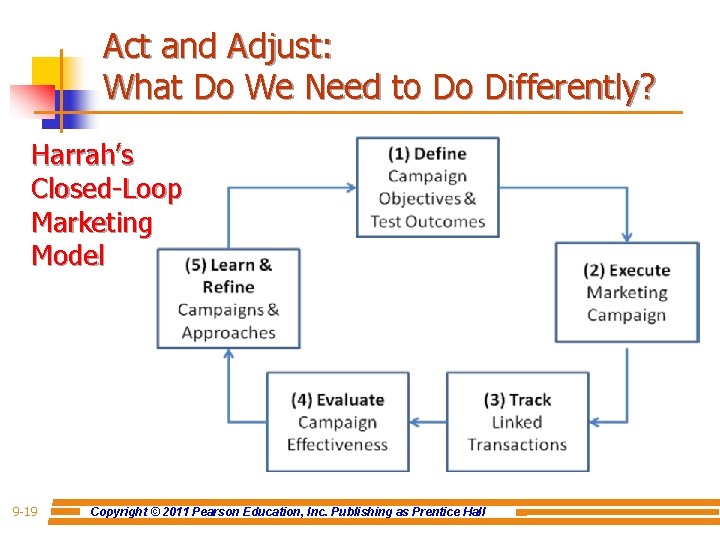 Act and Adjust:
What Do We Need to Do Differently?

Harrah's Closed-Loop Marketing Model

(1) Define
Campaign Objectives & Test Outcomes

(2) Execute
Marketing Campaign

(3) Track
Linked Transactions

(4) Evaluate
Campaign Effectiveness

(5) Learn & Refine
Campaigns & Approaches

9-19

Copyright © 2011 Pearson Education, Inc. Publishing as Prentice Hall